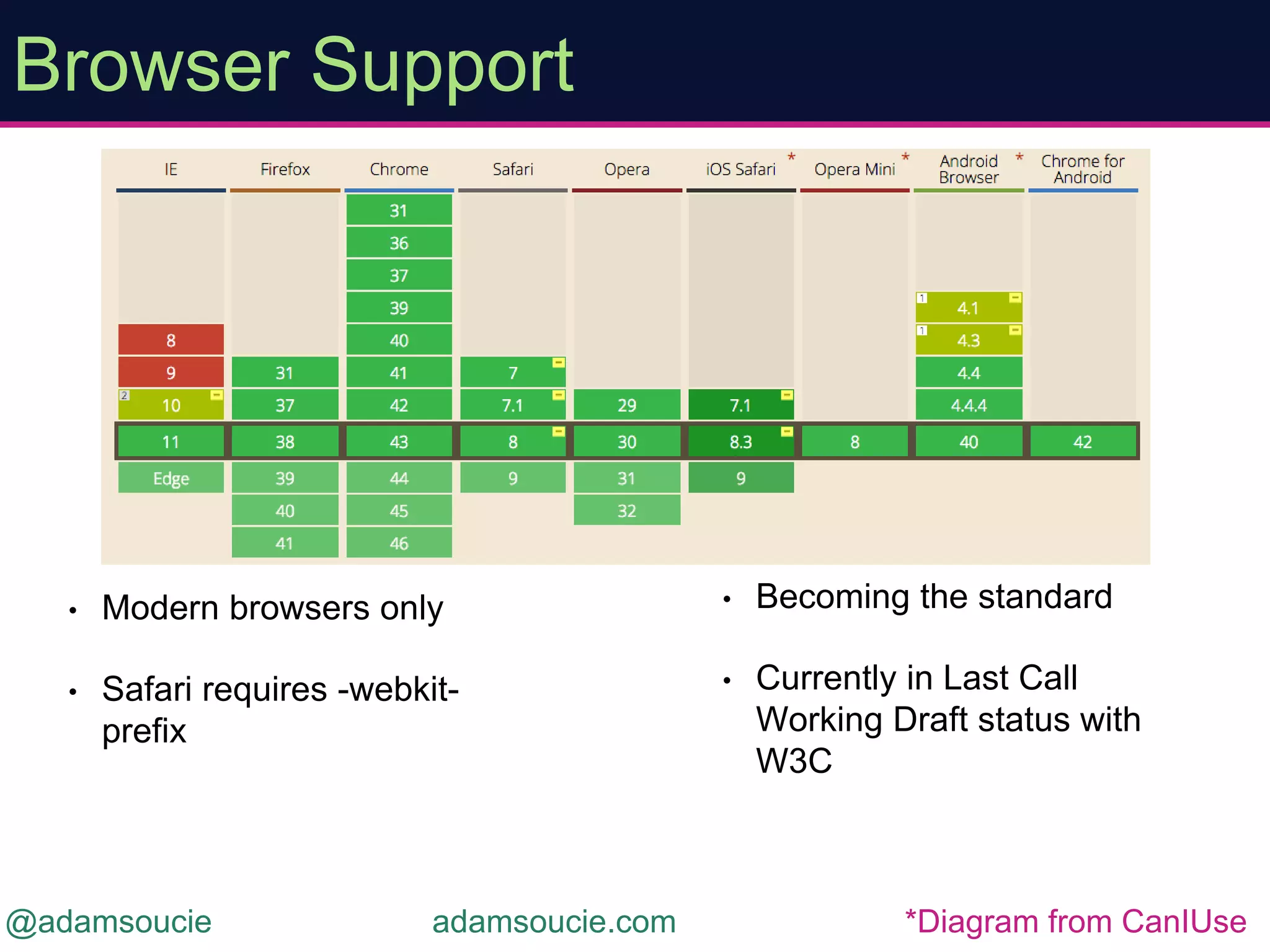 Browser Support

| IE | Firefox | Chrome | Safari | Opera | iOS Safari * | Opera Mini * | Android Browser * | Chrome for Android |
|---|---|---|---|---|---|---|---|---|
| | | 31 | | | | | | |
| | | 36 | | | | | | |
| | | 37 | | | | | | |
| | | 39 | | | | | 1 4.1 | |
| 8 | | 40 | | | | | 1 4.3 | |
| 9 | 31 | 41 | 7 | | | | 4.4 | |
| 2 10 | 37 | 42 | 7.1 | 29 | 7.1 | | 4.4.4 | |
| 11 | 38 | 43 | 8 | 30 | 8.3 | 8 | 40 | 42 |
| Edge | 39 | 44 | 9 | 31 | 9 | | | |
| | 40 | 45 | | 32 | | | | |
| | 41 | 46 | | | | | | |

• Modern browsers only

• Safari requires -webkit- prefix

• Becoming the standard

• Currently in Last Call Working Draft status with W3C

@adamsoucie

adamsoucie.com

*Diagram from CanIUse